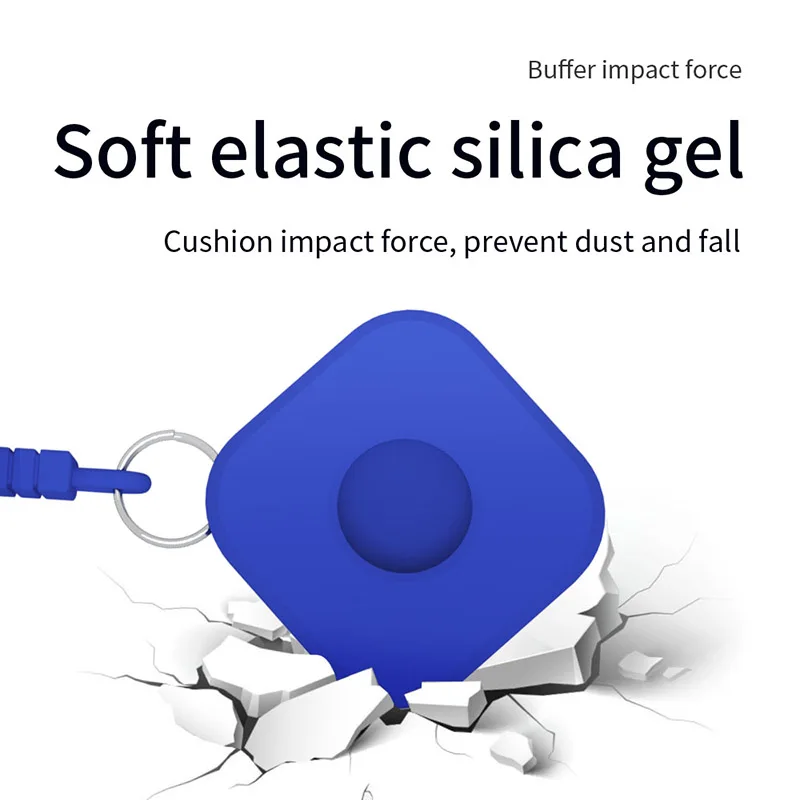 Buffer impact force

Soft elastic silica gel

Cushion impact force, prevent dust and fall